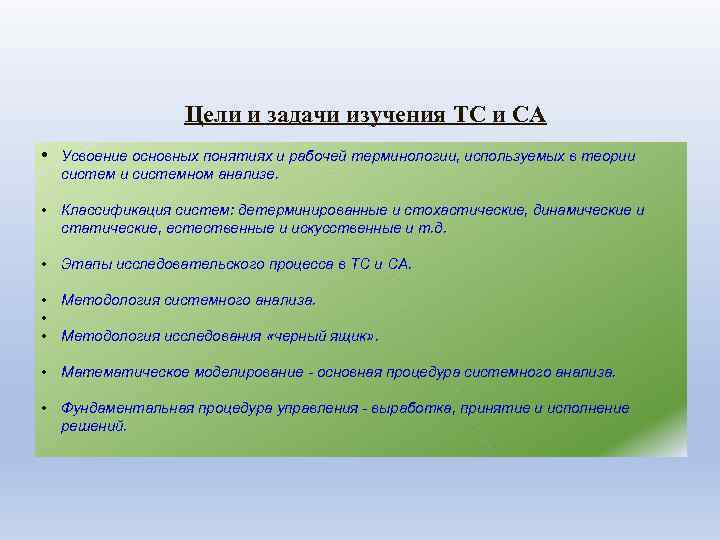 Цели и задачи изучения ТС и СА

• Усвоение основных понятиях и рабочей терминологии, используемых в теории систем и системном анализе.

• Классификация систем: детерминированные и стохастические, динамические и статические, естественные и искусственные и т.д.

• Этапы исследовательского процесса в ТС и СА.

• Методология системного анализа.
•
• Методология исследования «черный ящик».

• Математическое моделирование - основная процедура системного анализа.

• Фундаментальная процедура управления - выработка, принятие и исполнение решений.